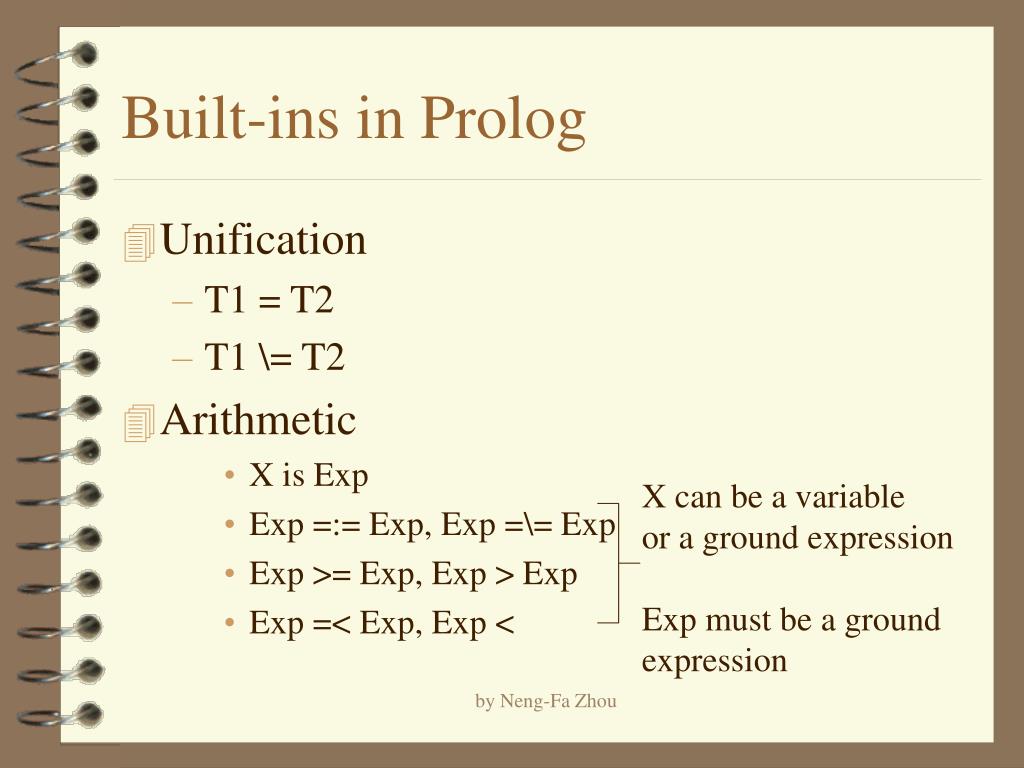 Built-ins in Prolog

Unification
– T1 = T2
– T1 \= T2

Arithmetic
• X is Exp
• Exp =:= Exp, Exp =\= Exp
• Exp >= Exp, Exp > Exp
• Exp =< Exp, Exp <

X can be a variable or a ground expression

Exp must be a ground expression

by Neng-Fa Zhou